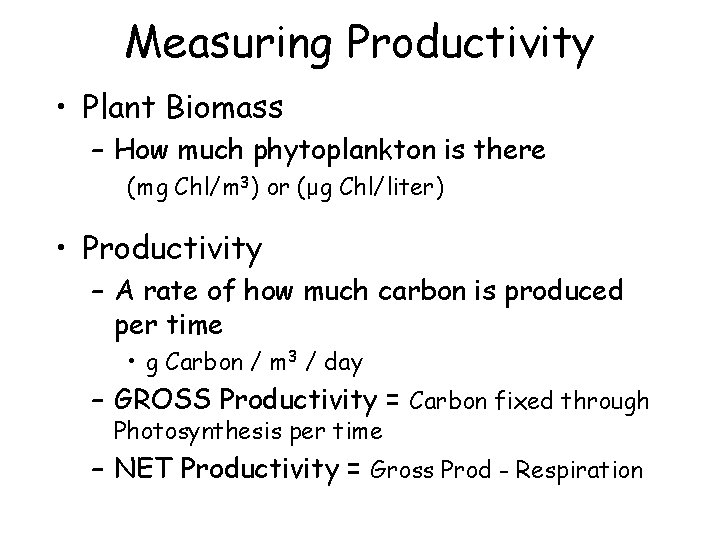 Measuring Productivity

• Plant Biomass
– How much phytoplankton is there
(mg Chl/m$^3$) or (µg Chl/liter)

• Productivity
– A rate of how much carbon is produced per time
• g Carbon / m$^3$ / day
– GROSS Productivity = Carbon fixed through Photosynthesis per time
– NET Productivity = Gross Prod - Respiration